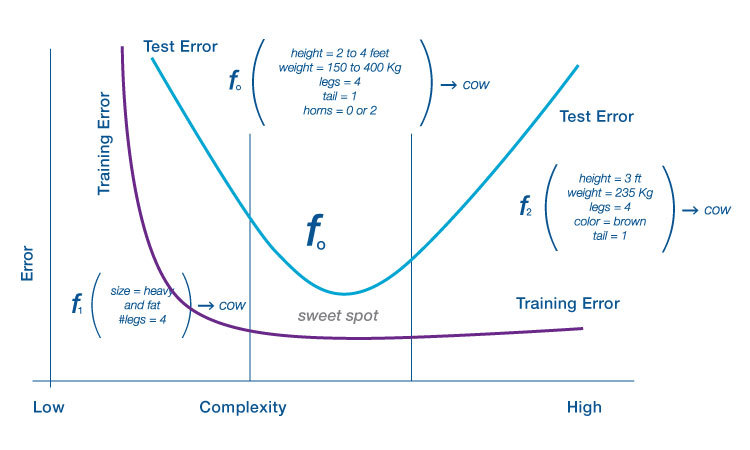 Test Error

$f_o$ ( height = 2 to 4 feet
weight = 150 to 400 Kg
legs = 4
tail = 1
horns = 0 or 2 ) → cow

Test Error

Training Error

$f_2$ ( height = 3 ft
weight = 235 Kg
legs = 4
color = brown
tail = 1 ) → cow

$f_o$

Error

$f_1$ ( size = heavy and fat
#legs = 4 ) → cow

sweet spot

Training Error

Low

Complexity

High